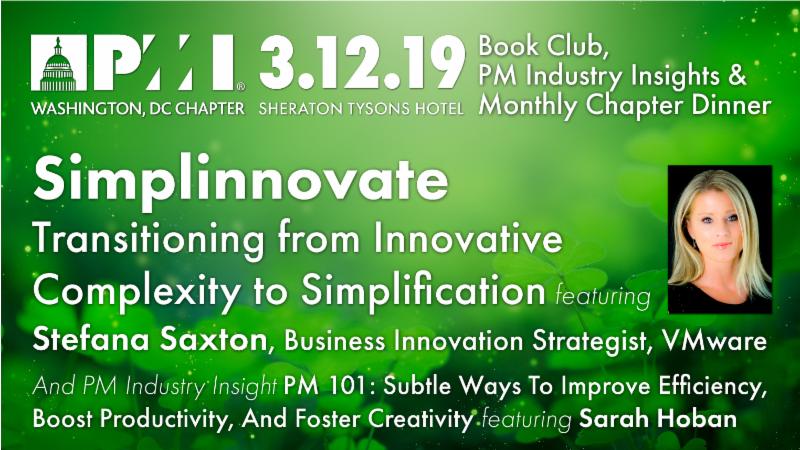 PMI®
WASHINGTON, DC CHAPTER

3.12.19
SHERATON TYSONS HOTEL

Book Club,
PM Industry Insights &
Monthly Chapter Dinner

Simplinnovate
Transitioning from Innovative Complexity to Simplification featuring
Stefana Saxton, Business Innovation Strategist, VMware

And PM Industry Insight PM 101: Subtle Ways To Improve Efficiency, Boost Productivity, And Foster Creativity featuring Sarah Hoban